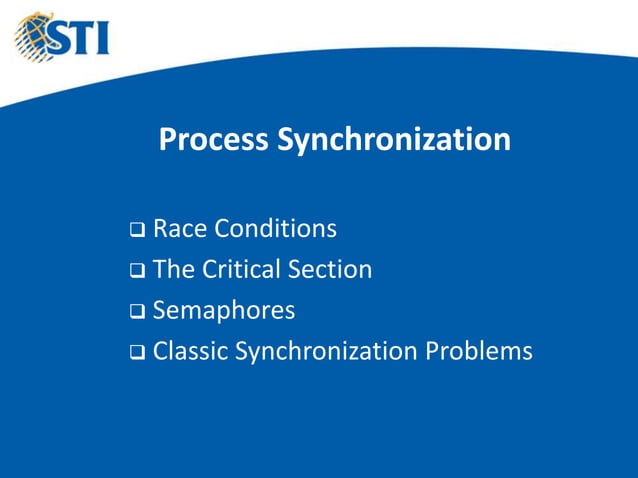 STI

Process Synchronization

❑ Race Conditions
❑ The Critical Section
❑ Semaphores
❑ Classic Synchronization Problems